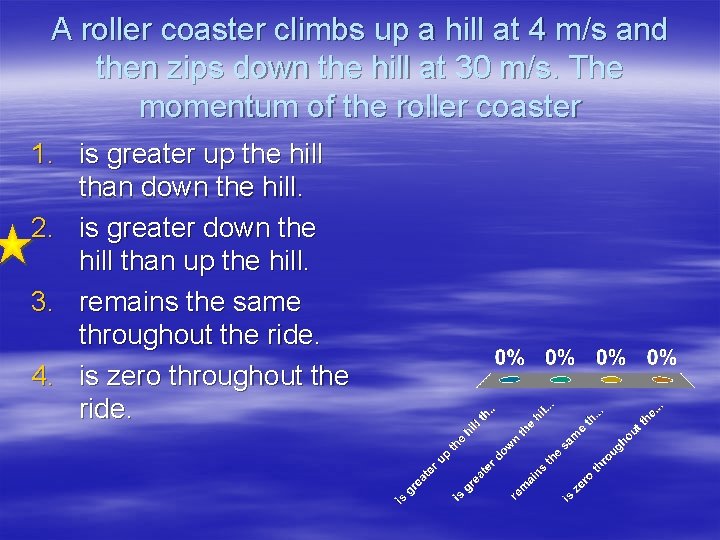 A roller coaster climbs up a hill at 4 m/s and then zips down the hill at 30 m/s. The momentum of the roller coaster

1. is greater up the hill than down the hill.
2. is greater down the hill than up the hill.
3. remains the same throughout the ride.
4. is zero throughout the ride.

0% 0% 0% 0%

is greater up the hill th...
is greater down the hil...
remains the same th...
is zero throughout the...